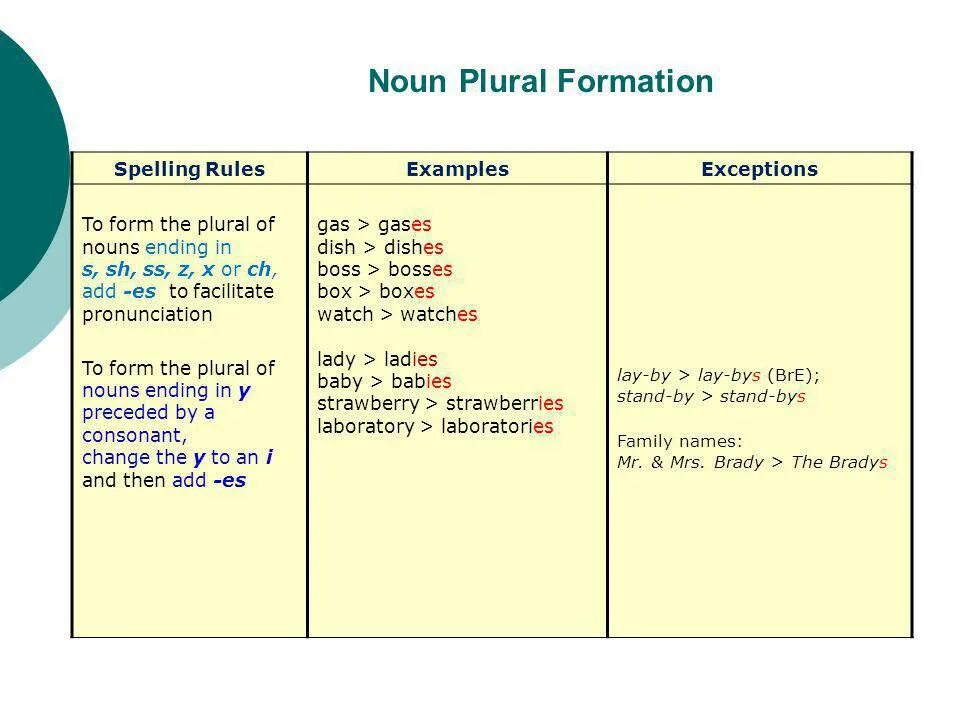 Noun Plural Formation

| Spelling Rules | Examples | Exceptions |
|---|---|---|
| To form the plural of nouns ending in s, sh, ss, z, x or ch, add -es to facilitate pronunciation | gas > gases<br>dish > dishes<br>boss > bosses<br>box > boxes<br>watch > watches | |
| To form the plural of nouns ending in y preceded by a consonant, change the y to an i and then add -es | lady > ladies<br>baby > babies<br>strawberry > strawberries<br>laboratory > laboratories | lay-by > lay-bys (BrE);<br>stand-by > stand-bys<br><br>Family names:<br>Mr. & Mrs. Brady > The Bradys |